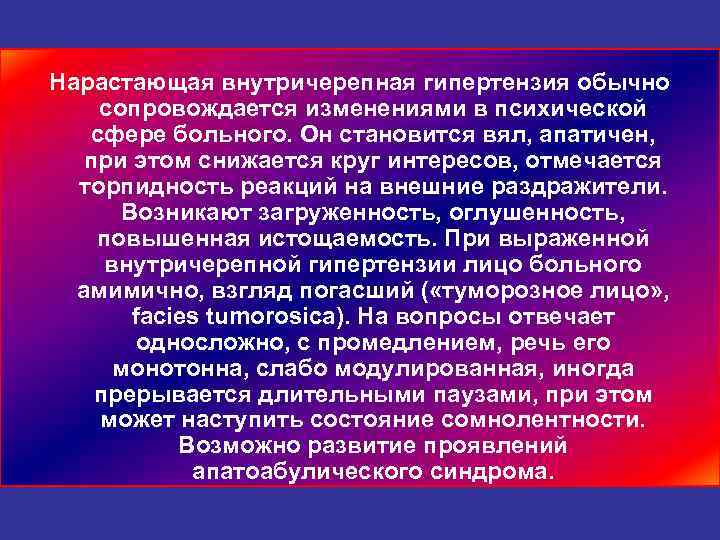 Нарастающая внутричерепная гипертензия обычно сопровождается изменениями в психической сфере больного. Он становится вял, апатичен, при этом снижается круг интересов, отмечается торпидность реакций на внешние раздражители. Возникают загруженность, оглушенность, повышенная истощаемость. При выраженной внутричерепной гипертензии лицо больного амимично, взгляд погасший («туморозное лицо», facies tumorosica). На вопросы отвечает односложно, с промедлением, речь его монотонна, слабо модулированная, иногда прерывается длительными паузами, при этом может наступить состояние сомнолентности. Возможно развитие проявлений апатоабулического синдрома.